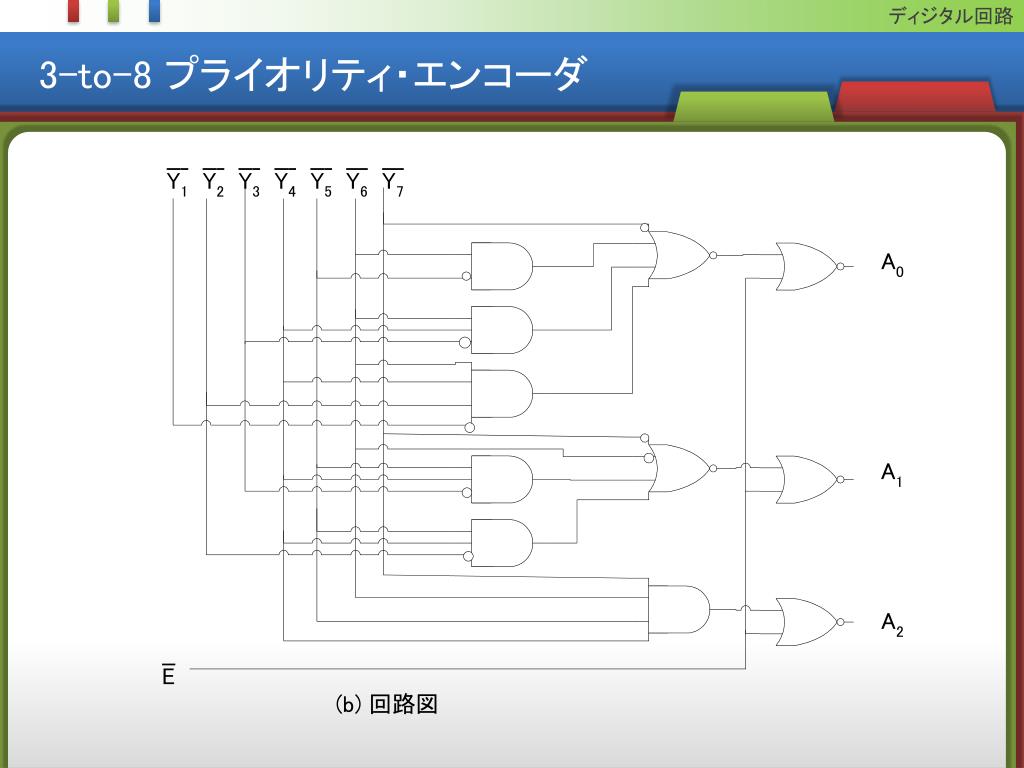 ディジタル回路

3-to-8 プライオリティ・エンコーダ

$\overline{Y_1}$ $\overline{Y_2}$ $\overline{Y_3}$ $\overline{Y_4}$ $\overline{Y_5}$ $\overline{Y_6}$ $\overline{Y_7}$

$A_0$

$A_1$

$A_2$

$\overline{E}$

(b) 回路図